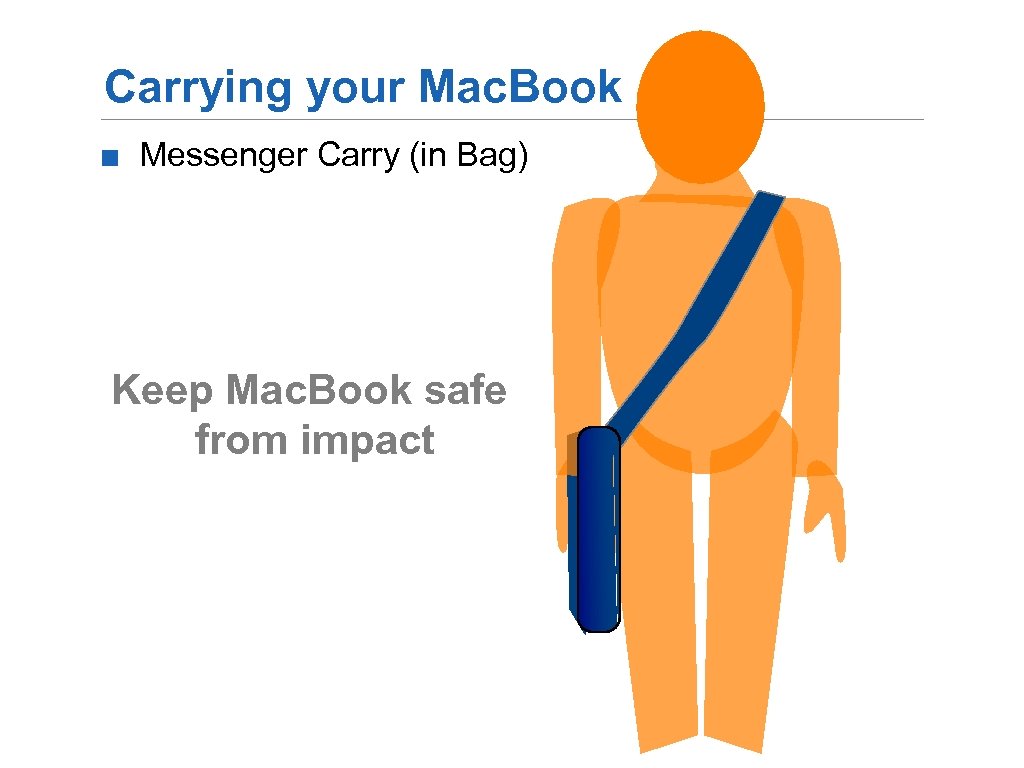 Carrying your Mac.Book

■ Messenger Carry (in Bag)

Keep Mac.Book safe from impact